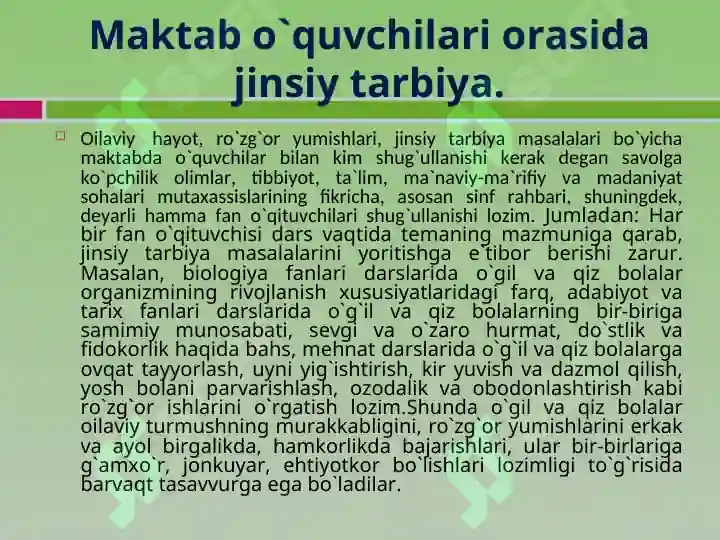 Maktab o`quvchilari orasida jinsiy tarbiya.

Oilaviy hayot, ro`zg`or yumishlari, jinsiy tarbiya masalalari bo`yicha maktabda o`quvchilar bilan kim shug`ullanishi kerak degan savolga ko`pchilik olimlar, tibbiyot, ta`lim, ma`naviy-ma`rifiy va madaniyat sohalari mutaxassislarining fikricha, asosan sinf rahbari, shuningdek, deyarli hamma fan o`qituvchilari shug`ullanishi lozim. Jumladan: Har bir fan o`qituvchisi dars vaqtida temaning mazmuniga qarab, jinsiy tarbiya masalalarini yoritishga e`tibor berishi zarur. Masalan, biologiya fanlari darslarida o`gil va qiz bolalar organizmining rivojlanish xususiyatlaridagi farq, adabiyot va tarix fanlari darslarida o`g`il va qiz bolalarning bir-biriga samimiy munosabati, sevgi va o`zaro hurmat, do`stlik va fidokorlik haqida bahs, mehnat darslarida o`g`il va qiz bolalarga ovqat tayyorlash, uyni yig`ishtirish, kir yuvish va dazmol qilish, yosh bolani parvarishlash, ozodalik va obodonlashtirish kabi ro`zg`or ishlarini o`rgatish lozim.Shunda o`gil va qiz bolalar oilaviy turmushning murakkabligini, ro`zg`or yumishlarini erkak va ayol birgalikda, hamkorlikda bajarishlari, ular bir-birlariga g`amxo`r, jonkuyar, ehtiyotkor bo`lishlari lozimligi to`g`risida barvaqt tasavvurga ega bo`ladilar.